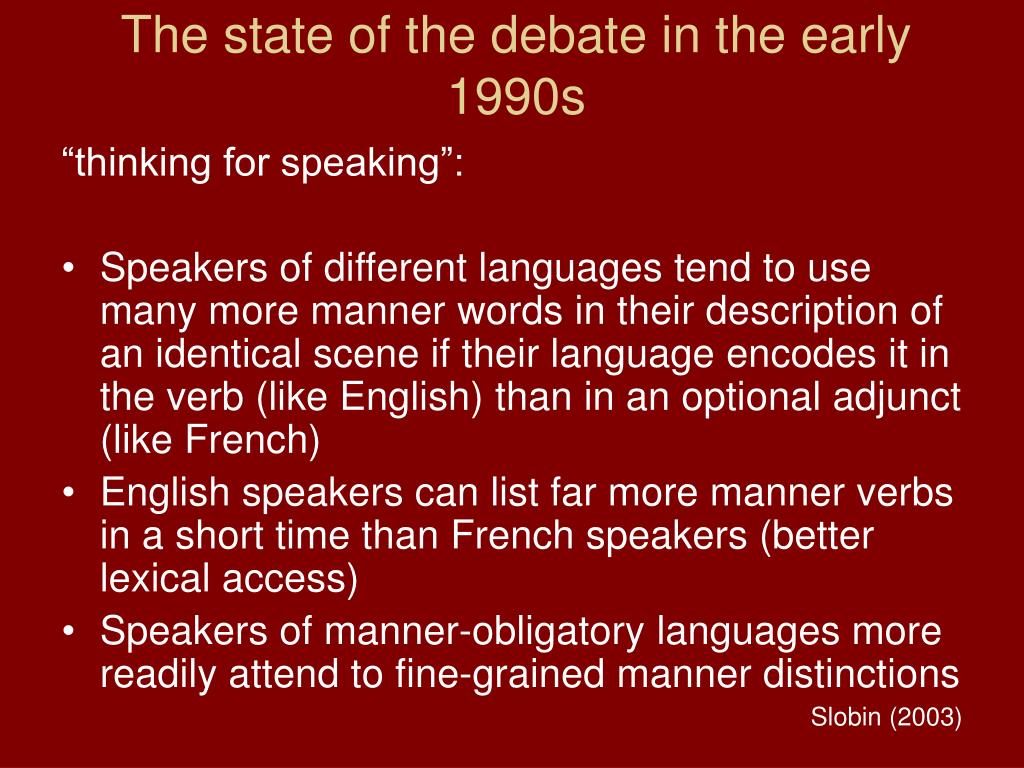 The state of the debate in the early 1990s

“thinking for speaking”:

• Speakers of different languages tend to use many more manner words in their description of an identical scene if their language encodes it in the verb (like English) than in an optional adjunct (like French)
• English speakers can list far more manner verbs in a short time than French speakers (better lexical access)
• Speakers of manner-obligatory languages more readily attend to fine-grained manner distinctions

Slobin (2003)